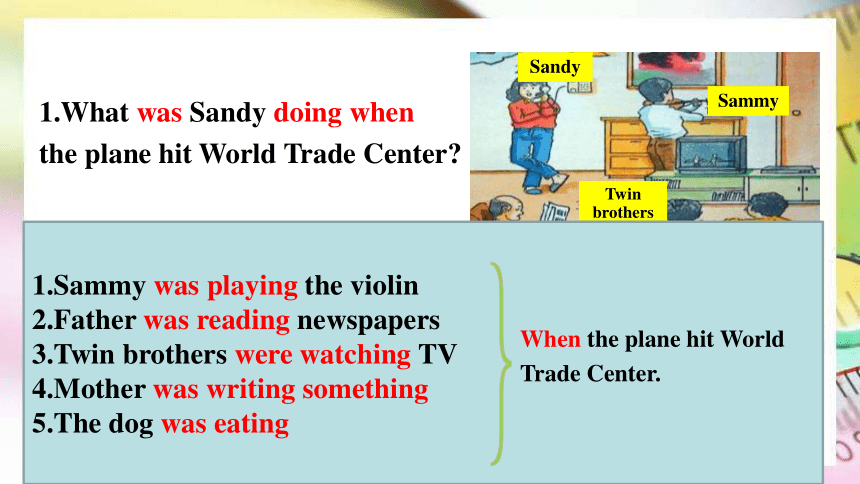 1.What was Sandy doing when the plane hit World Trade Center?

Sandy

Sammy

Twin brothers

1.Sammy was playing the violin
2.Father was reading newspapers
3.Twin brothers were watching TV
4.Mother was writing something
5.The dog was eating

When the plane hit World Trade Center.